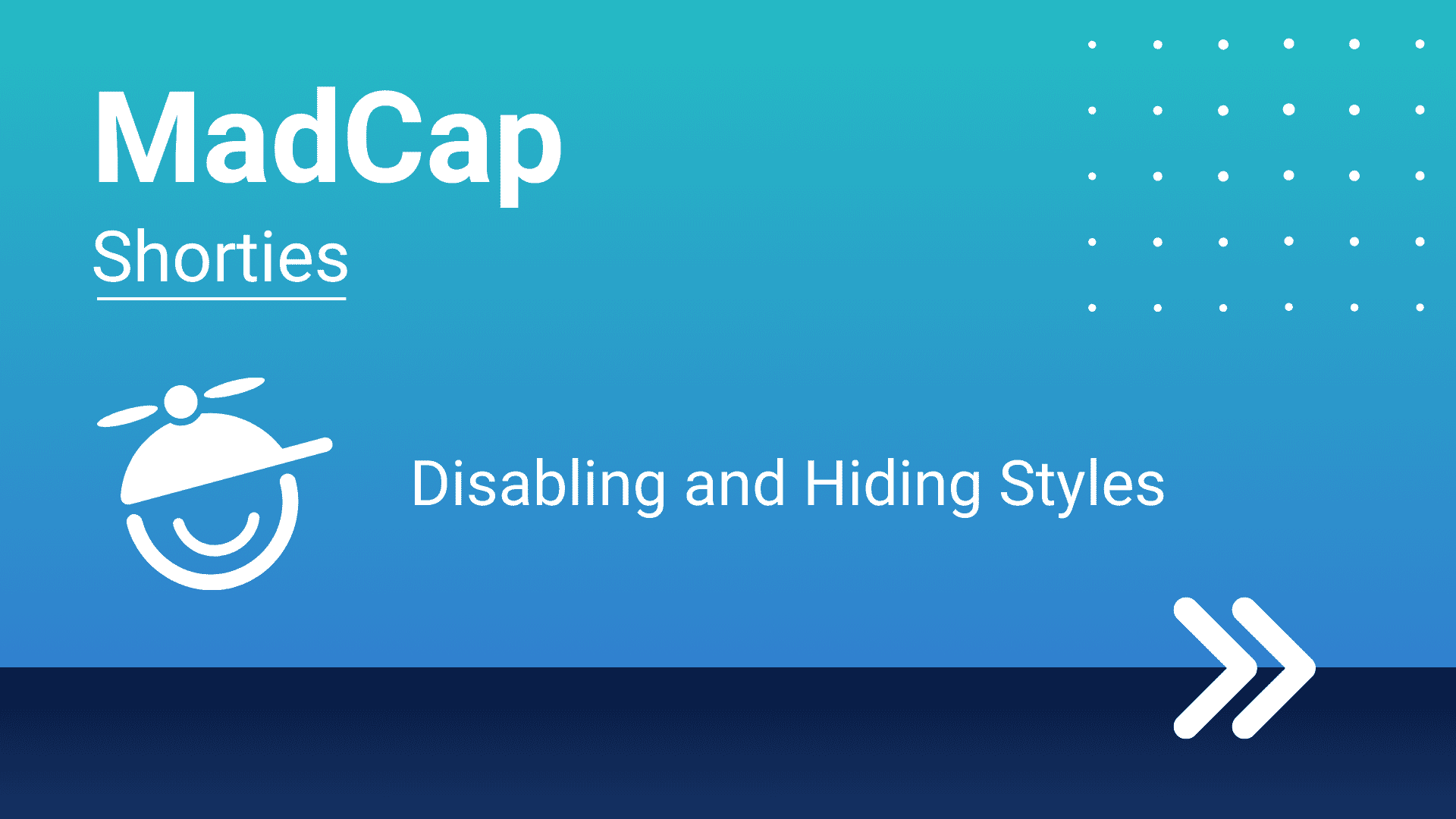 MadCap
Shorties

Disabling and Hiding Styles